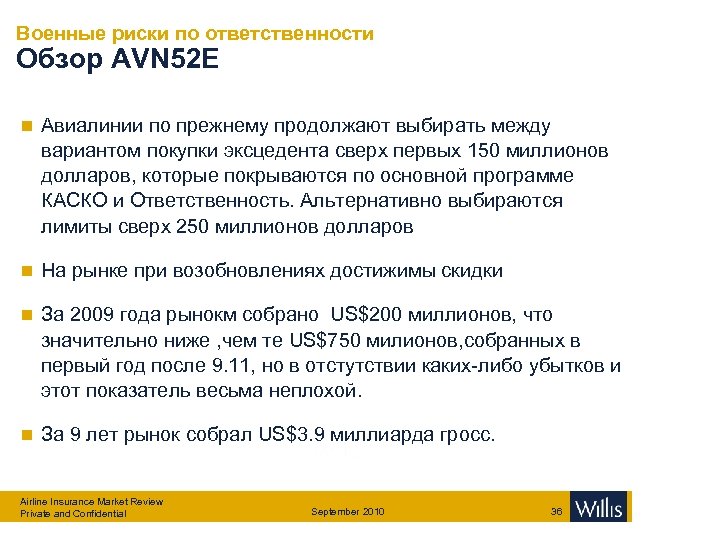 Военные риски по ответственности
Обзор AVN52E

Авиалинии по прежнему продолжают выбирать между вариантом покупки эксцедента сверх первых 150 миллионов долларов, которые покрываются по основной программе КАСКО и Ответственность. Альтернативно выбираются лимиты сверх 250 миллионов долларов

На рынке при возобновлениях достижимы скидки

За 2009 года рынокм собрано US$200 миллионов, что значительно ниже ,чем те US$750 милионов,собранных в первый год после 9.11, но в отстутствии каких-либо убытков и этот показатель весьма неплохой.

За 9 лет рынок собрал US$3.9 миллиарда гросс.

Airline Insurance Market Review
Private and Confidential
September 2010
36
Willis